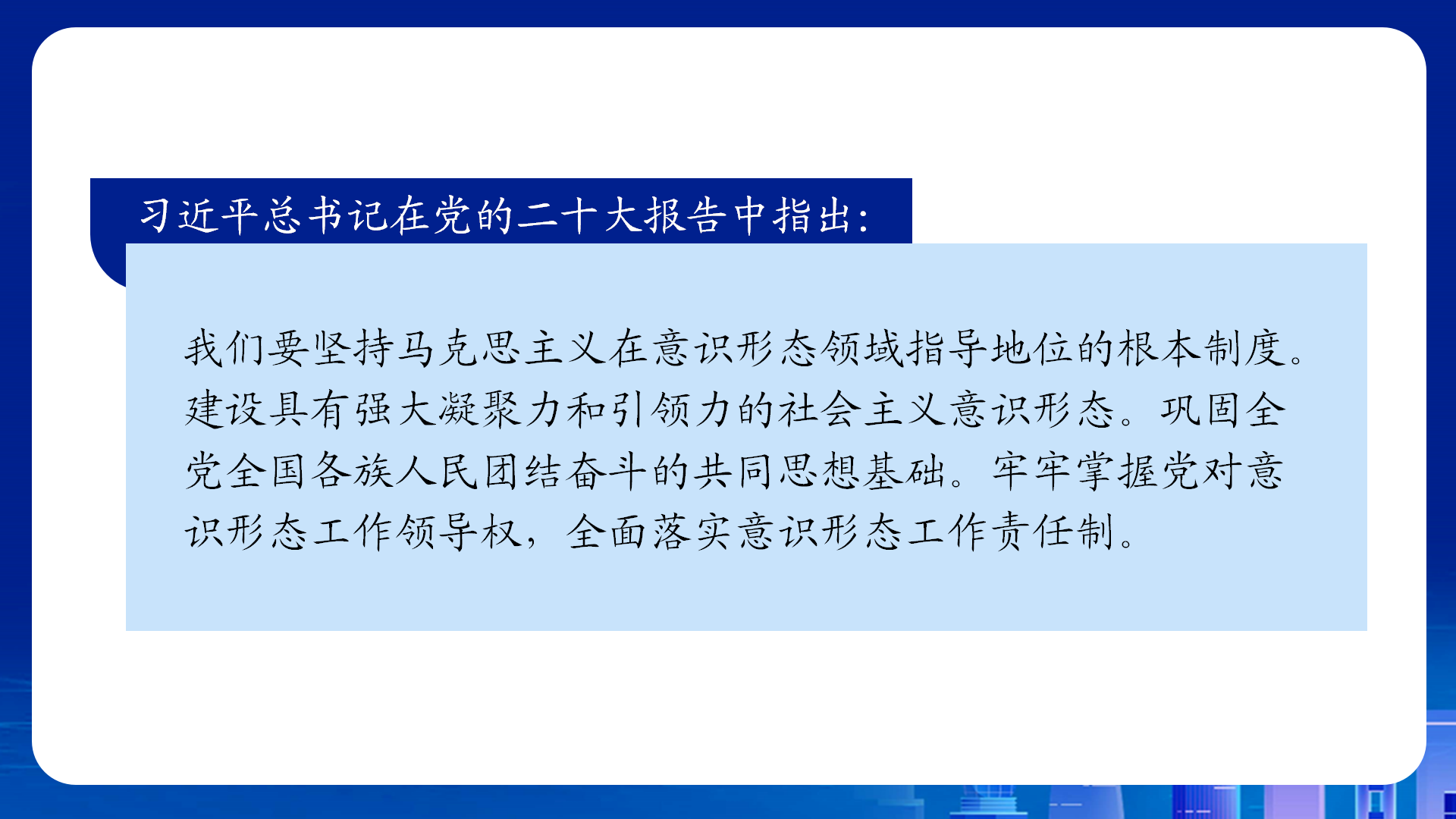 习近平总书记在党的二十大报告中指出:

我们要坚持马克思主义在意识形态领域指导地位的根本制度。建设具有强大凝聚力和引领力的社会主义意识形态。巩固全党全国各族人民团结奋斗的共同思想基础。牢牢掌握党对意识形态工作领导权，全面落实意识形态工作责任制。